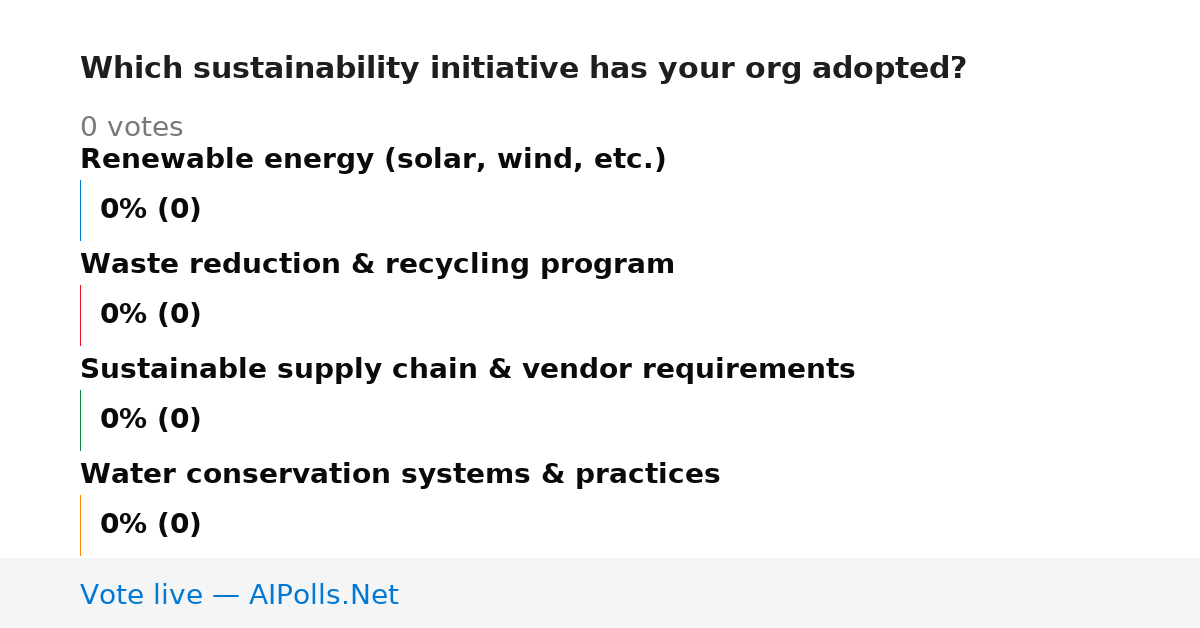 Which sustainability initiative has your org adopted?

0 votes

Renewable energy (solar, wind, etc.)

0% (0)

Waste reduction & recycling program

0% (0)

Sustainable supply chain & vendor requirements

0% (0)

Water conservation systems & practices

0% (0)

Vote live — AIPolls.Net